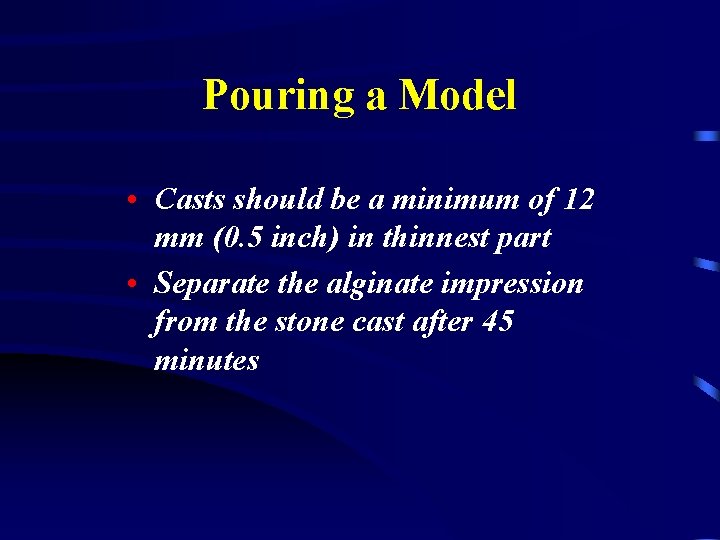 Pouring a Model

• Casts should be a minimum of 12 mm (0.5 inch) in thinnest part
• Separate the alginate impression from the stone cast after 45 minutes